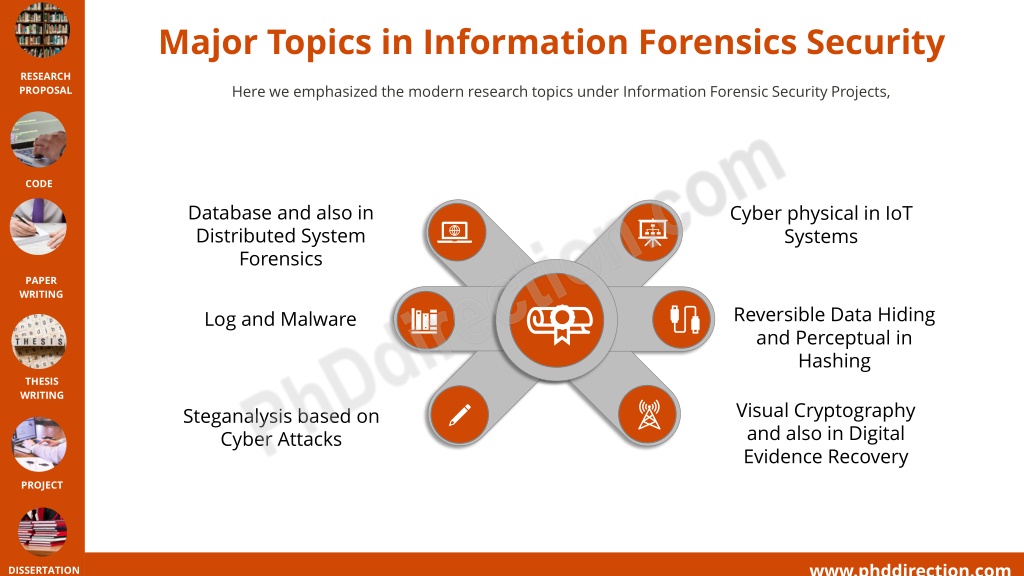 RESEARCH PROPOSAL

CODE

PAPER WRITING

THESIS

THESIS WRITING

PROJECT

DISSERTATION

Major Topics in Information Forensics Security

Here we emphasized the modern research topics under Information Forensic Security Projects,

Database and also in Distributed System Forensics

Log and Malware

Steganalysis based on Cyber Attacks

Cyber physical in IoT Systems

Reversible Data Hiding and Perceptual in Hashing

Visual Cryptography and also in Digital Evidence Recovery

PhDdirection.com

www.phddirection.com